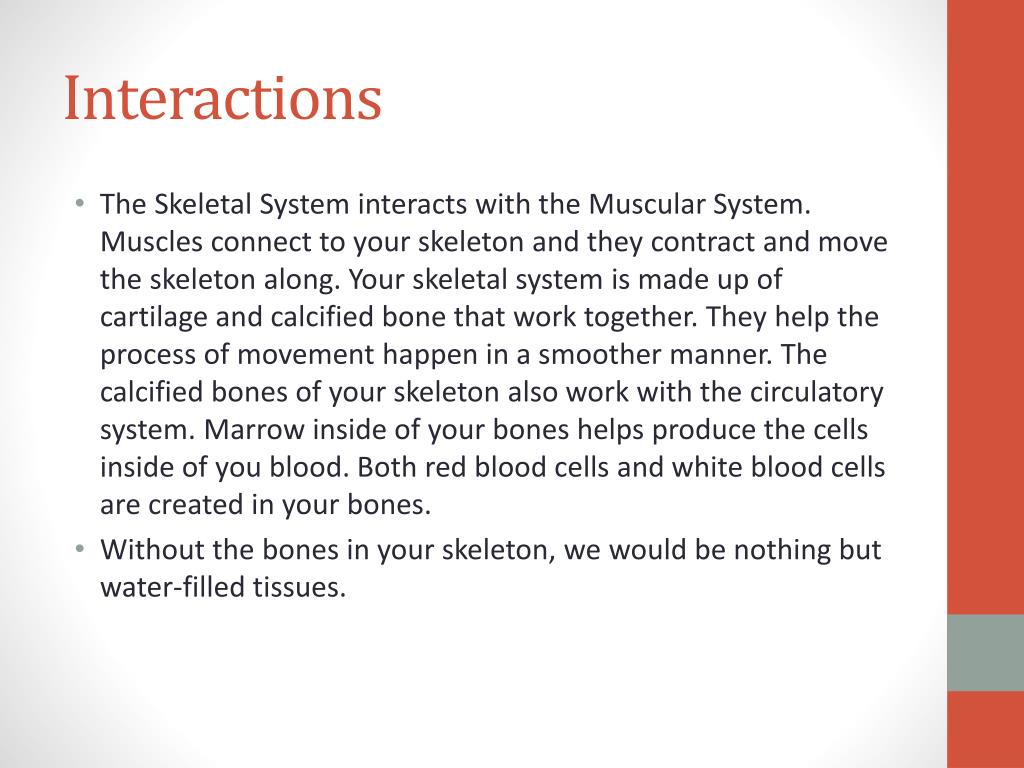 Interactions

• The Skeletal System interacts with the Muscular System. Muscles connect to your skeleton and they contract and move the skeleton along. Your skeletal system is made up of cartilage and calcified bone that work together. They help the process of movement happen in a smoother manner. The calcified bones of your skeleton also work with the circulatory system. Marrow inside of your bones helps produce the cells inside of you blood. Both red blood cells and white blood cells are created in your bones.
• Without the bones in your skeleton, we would be nothing but water-filled tissues.